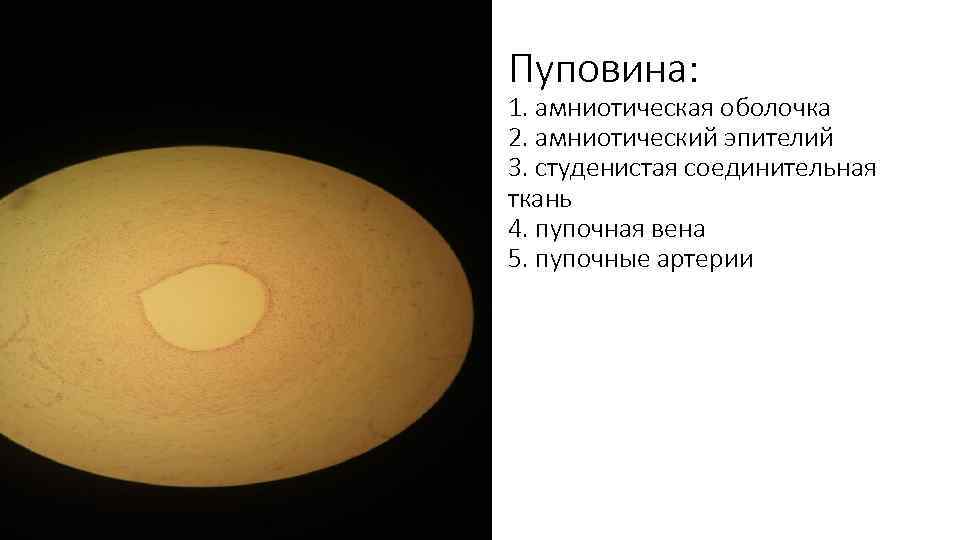 Пуповина:
1. амниотическая оболочка
2. амниотический эпителий
3. студенистая соединительная ткань
4. пупочная вена
5. пупочные артерии